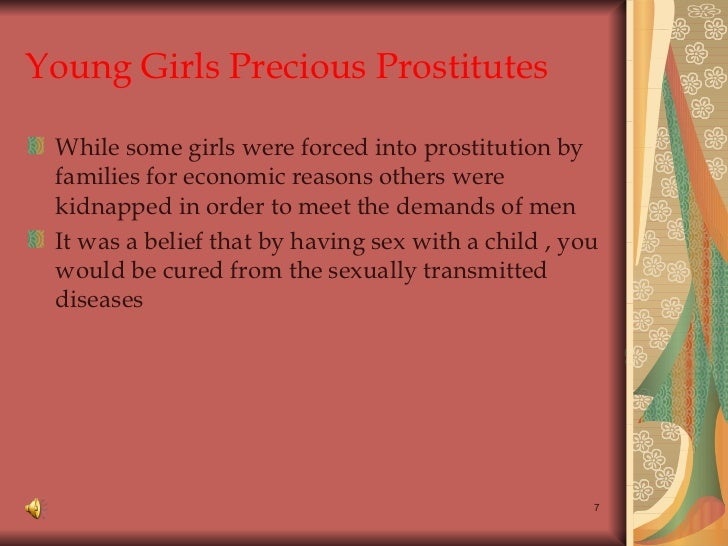 Young Girls Precious Prostitutes

While some girls were forced into prostitution by families for economic reasons others were kidnapped in order to meet the demands of men

It was a belief that by having sex with a child , you would be cured from the sexually transmitted diseases

7